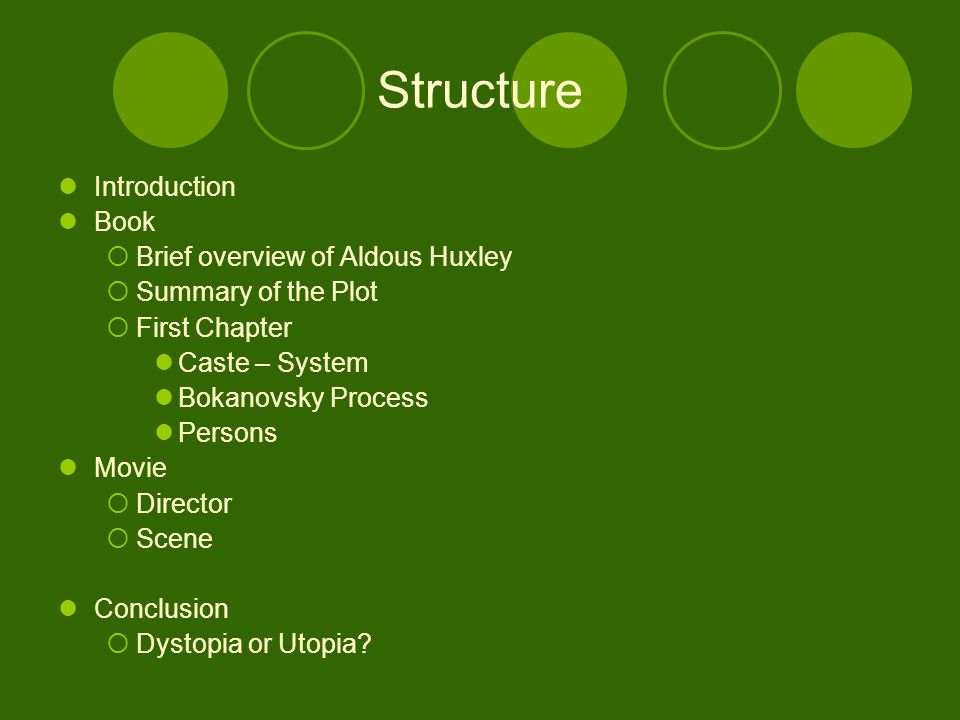 Structure

- Introduction
- Book
  - Brief overview of Aldous Huxley
  - Summary of the Plot
  - First Chapter
    - Caste – System
    - Bokanovsky Process
    - Persons
- Movie
  - Director
  - Scene

- Conclusion
  - Dystopia or Utopia?